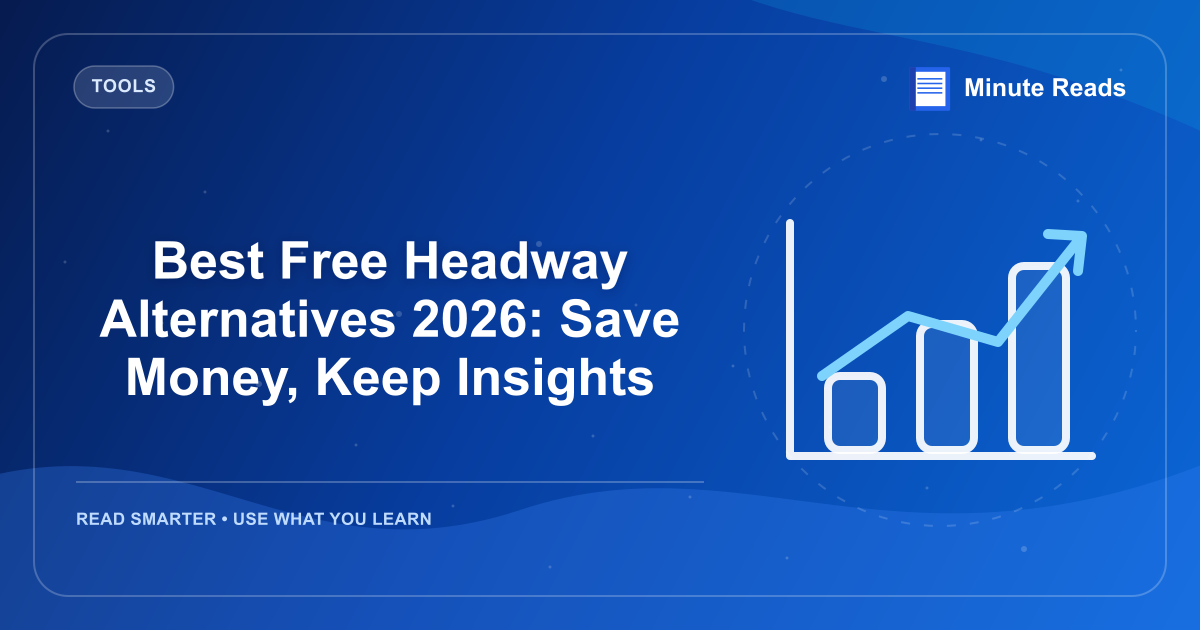 TOOLS

Minute Reads

Best Free Headway Alternatives 2026: Save Money, Keep Insights

READ SMARTER • USE WHAT YOU LEARN